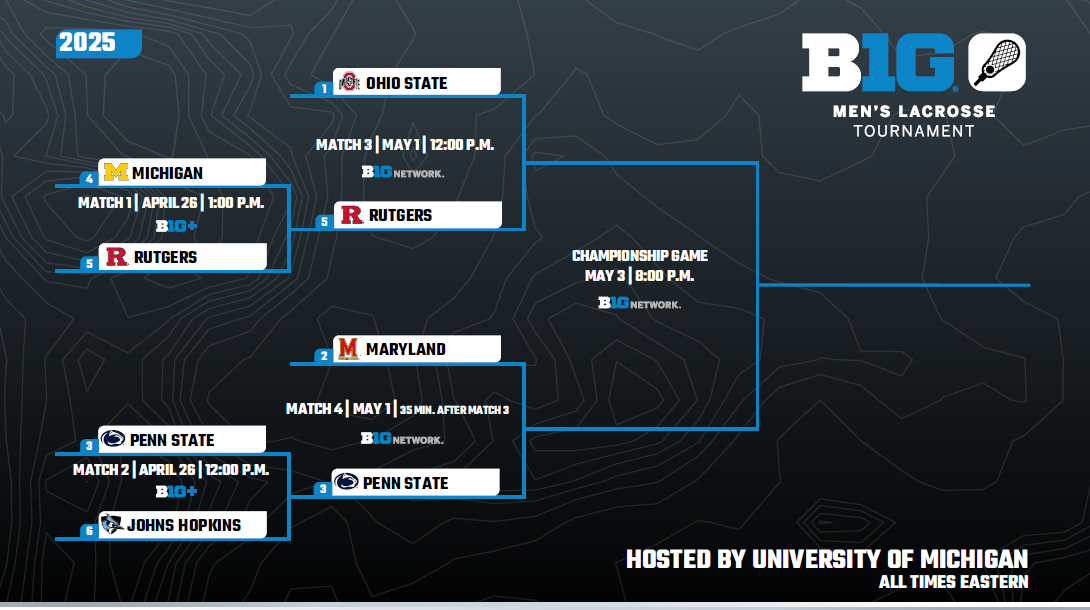 2025

B1G MEN'S LACROSSE TOURNAMENT

1 OHIO STATE

MATCH 3 | MAY 1 | 12:00 P.M.
B1G NETWORK.

5 RUTGERS

4 MICHIGAN

MATCH 1 | APRIL 26 | 1:00 P.M.
B1G+

5 RUTGERS

CHAMPIONSHIP GAME
MAY 3 | 8:00 P.M.
B1G NETWORK.

2 MARYLAND

MATCH 4 | MAY 1 | 35 MIN. AFTER MATCH 3
B1G NETWORK.

3 PENN STATE

3 PENN STATE

MATCH 2 | APRIL 26 | 12:00 P.M.
B1G+

6 JOHNS HOPKINS

HOSTED BY UNIVERSITY OF MICHIGAN
ALL TIMES EASTERN